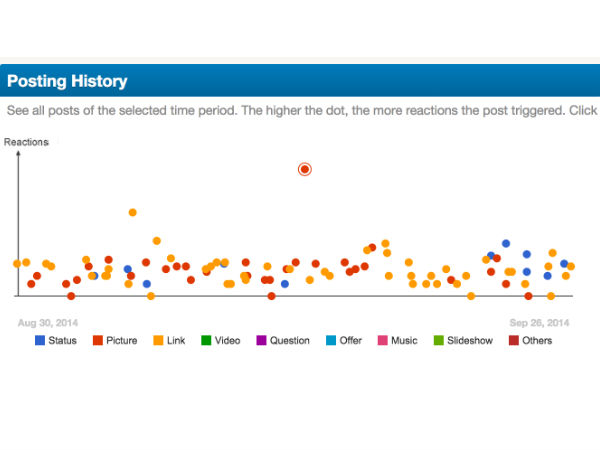 Posting History

See all posts of the selected time period. The higher the dot, the more reactions the post triggered. Click

Reactions

Aug 30, 2014

Sep 26, 2014

Status Picture Link Video Question Offer Music Slideshow Others